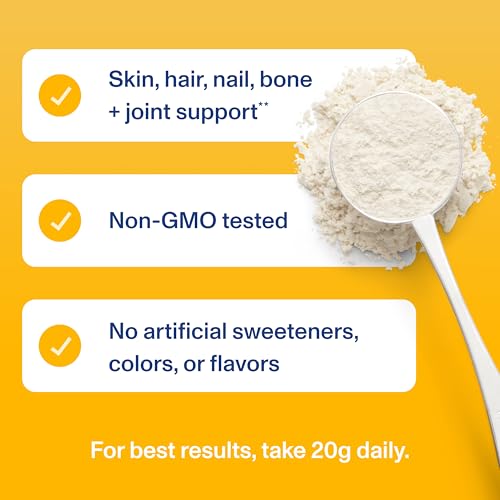 Skin, hair, nail, bone + joint support**

Non-GMO tested

No artificial sweeteners, colors, or flavors

For best results, take 20g daily.